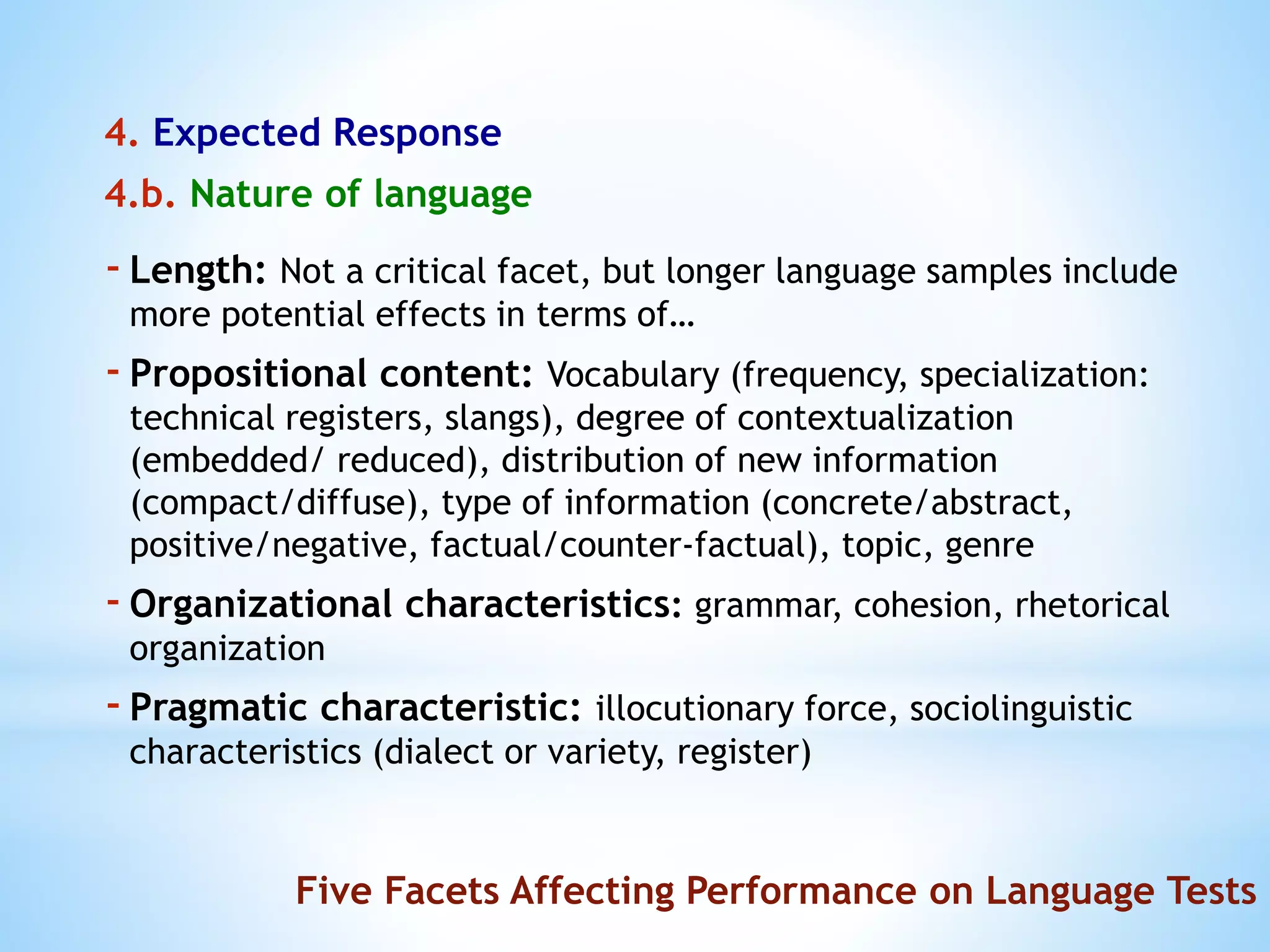 4. Expected Response

4.b. Nature of language

- Length: Not a critical facet, but longer language samples include more potential effects in terms of…

- Propositional content: Vocabulary (frequency, specialization: technical registers, slangs), degree of contextualization (embedded/ reduced), distribution of new information (compact/diffuse), type of information (concrete/abstract, positive/negative, factual/counter-factual), topic, genre

- Organizational characteristics: grammar, cohesion, rhetorical organization

- Pragmatic characteristic: illocutionary force, sociolinguistic characteristics (dialect or variety, register)

Five Facets Affecting Performance on Language Tests